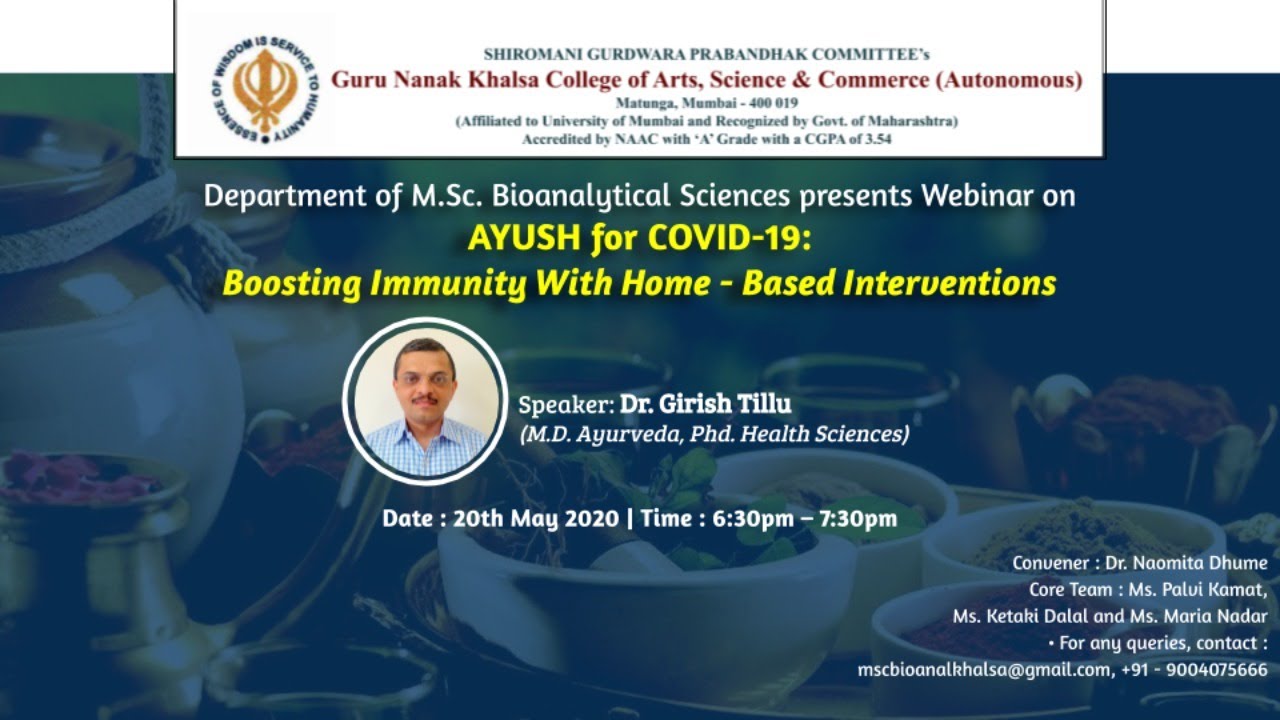 ESSENCE OF WISDOM IS SERVICE TO HUMANITY

SHIROMANI GURDWARA PRABANDHAK COMMITTEE's
Guru Nanak Khalsa College of Arts, Science & Commerce (Autonomous)
Matunga, Mumbai - 400 019
(Affiliated to University of Mumbai and Recognized by Govt. of Maharashtra)
Accredited by NAAC with 'A' Grade with a CGPA of 3.54

Department of M.Sc. Bioanalytical Sciences presents Webinar on
AYUSH for COVID-19:
Boosting Immunity With Home - Based Interventions

Speaker: Dr. Girish Tillu
(M.D. Ayurveda, Phd. Health Sciences)

Date : 20th May 2020 | Time : 6:30pm – 7:30pm

Convener : Dr. Naomita Dhume
Core Team : Ms. Palvi Kamat,
Ms. Ketaki Dalal and Ms. Maria Nadar
• For any queries, contact :
mscbioanalkhalsa@gmail.com, +91 - 9004075666